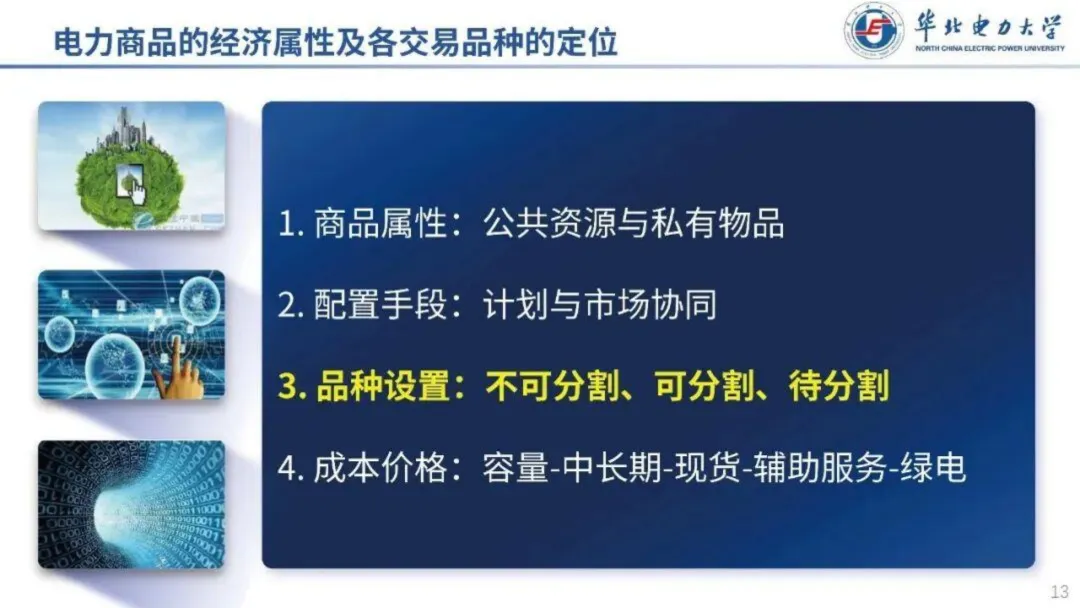 电力商品的经济属性及各交易品种的定位

华北电力大学
NORTH CHINA ELECTRIC POWER UNIVERSITY

1. 商品属性：公共资源与私有物品

2. 配置手段：计划与市场协同

3. 品种设置：不可分割、可分割、待分割

4. 成本价格：容量-中长期-现货-辅助服务-绿电

13